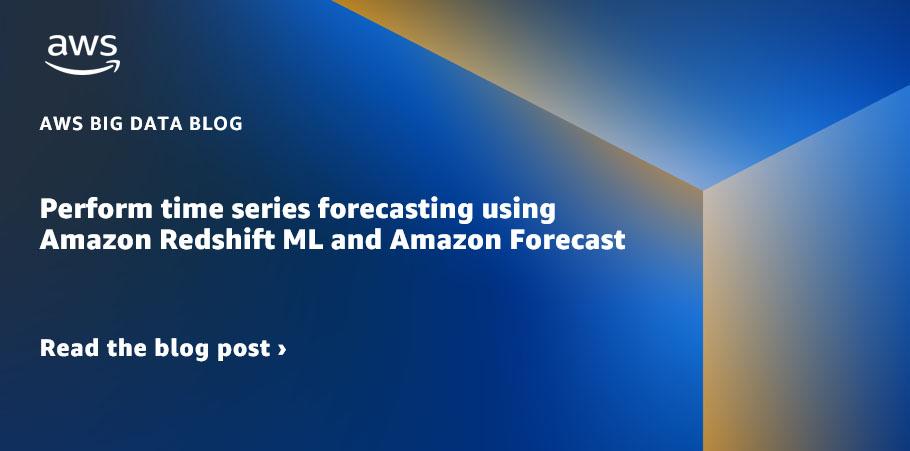 aws

AWS BIG DATA BLOG

Perform time series forecasting using Amazon Redshift ML and Amazon Forecast

Read the blog post ›